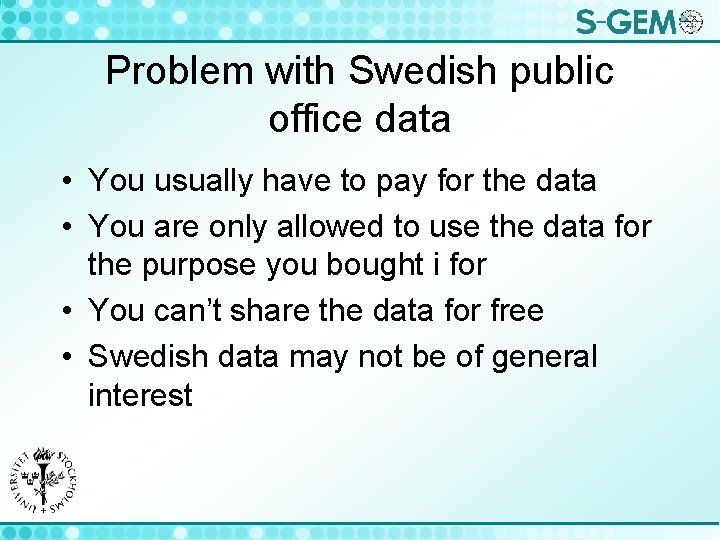 S-GEM

Problem with Swedish public office data

• You usually have to pay for the data
• You are only allowed to use the data for the purpose you bought i for
• You can't share the data for free
• Swedish data may not be of general interest

STOCKHOLMS UNIVERSITET